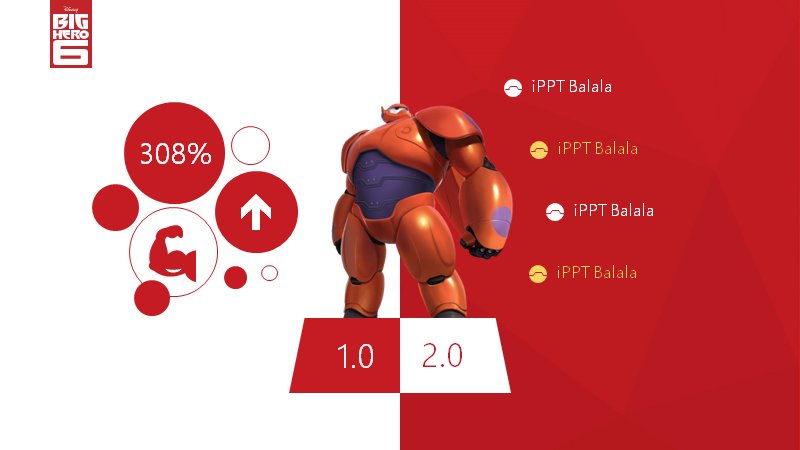 Disney
BIG
HERO
6

308%

iPPT Balala

iPPT Balala

iPPT Balala

iPPT Balala

1.0

2.0